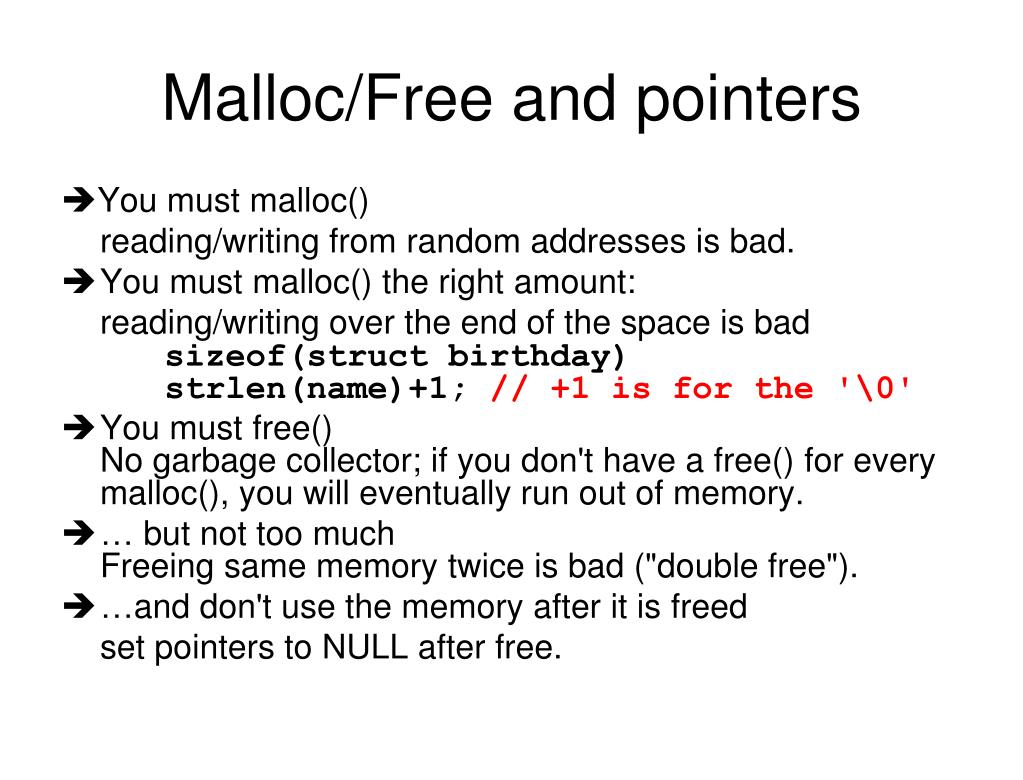 Malloc/Free and pointers

➔You must malloc()
reading/writing from random addresses is bad.

➔You must malloc() the right amount:
reading/writing over the end of the space is bad
sizeof(struct birthday)
strlen(name)+1; // +1 is for the '\0'

➔You must free()
No garbage collector; if you don't have a free() for every malloc(), you will eventually run out of memory.

➔… but not too much
Freeing same memory twice is bad ("double free").

➔…and don't use the memory after it is freed
set pointers to NULL after free.